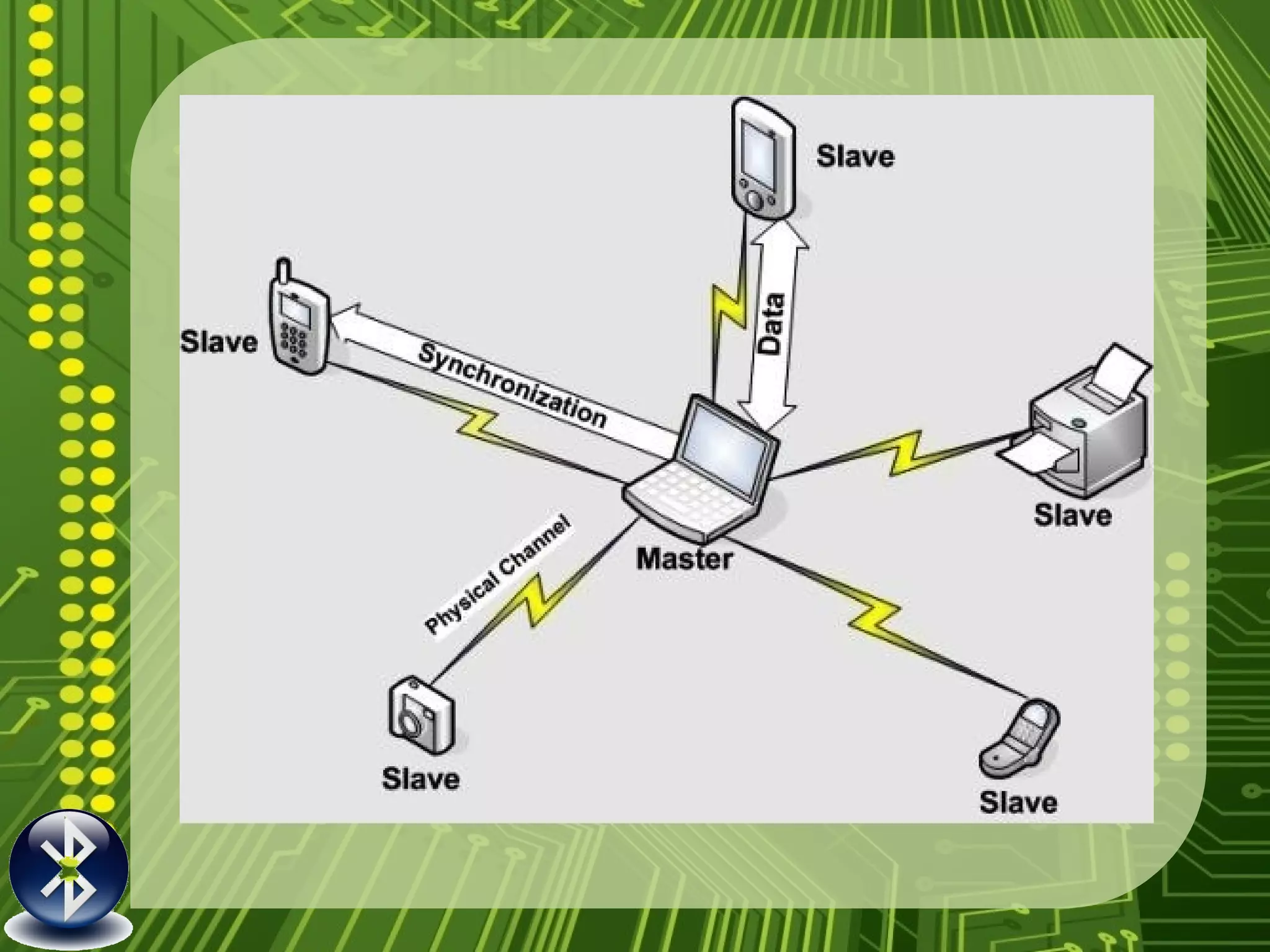 Slave

Slave

Synchronization

Data

Slave

Master

Physical Channel

Slave

Slave